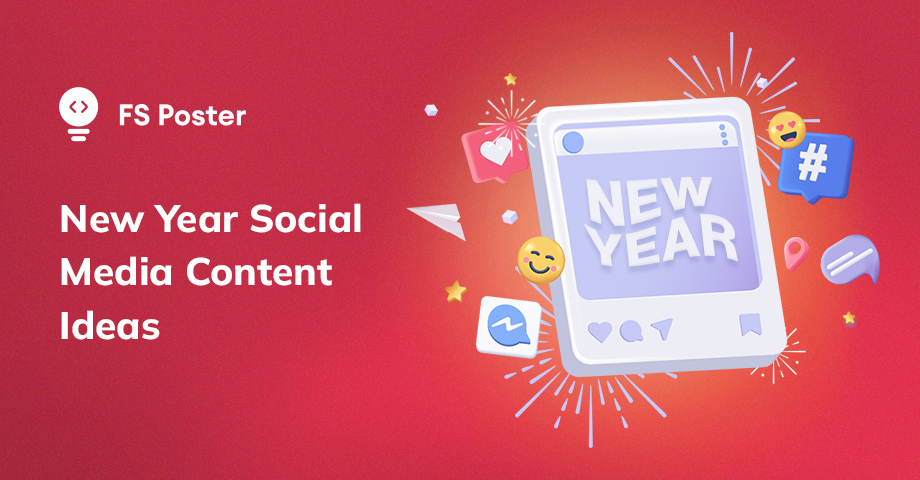 FS Poster

New Year Social Media Content Ideas

NEW YEAR

#